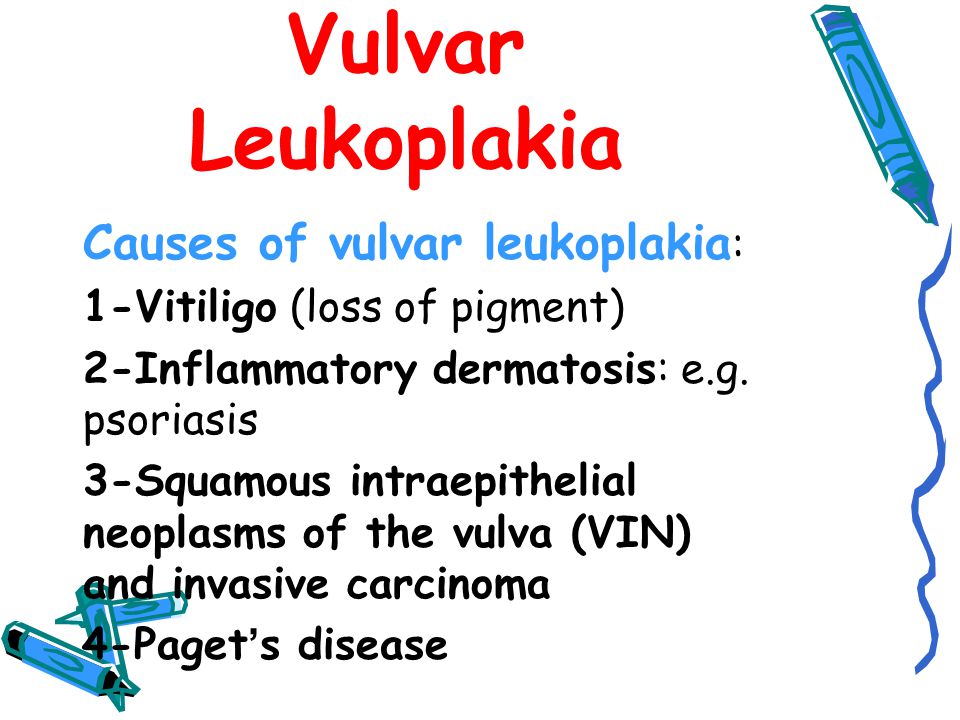 Vulvar Leukoplakia

Causes of vulvar leukoplakia:

1-Vitiligo (loss of pigment)

2-Inflammatory dermatosis: e.g. psoriasis

3-Squamous intraepithelial neoplasms of the vulva (VIN) and invasive carcinoma

4-Paget's disease